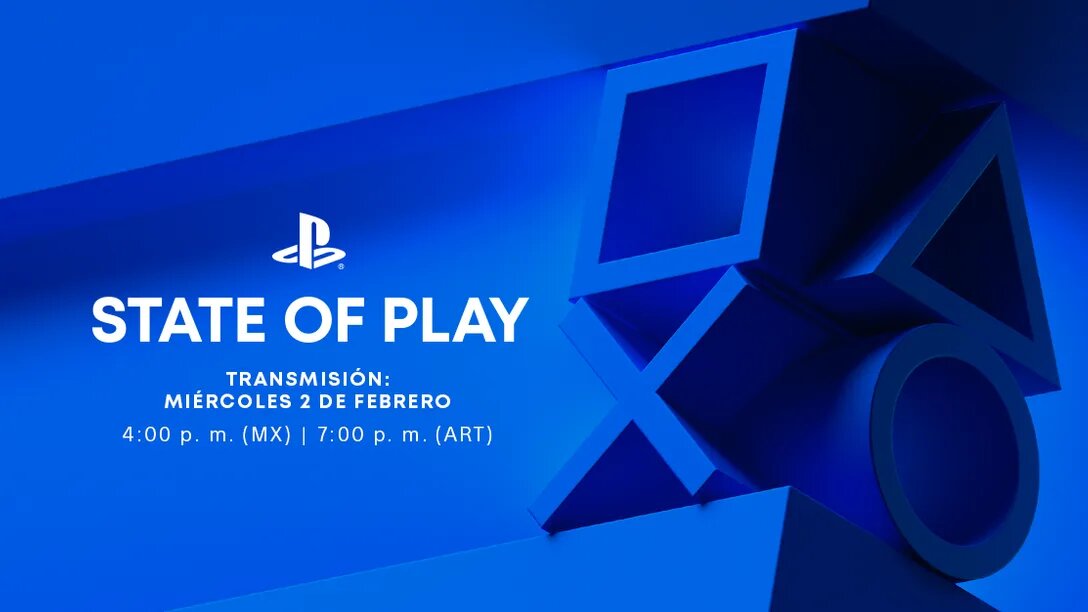 STATE OF PLAY

TRANSMISIÓN:
MIÉRCOLES 2 DE FEBRERO

4:00 p. m. (MX) | 7:00 p. m. (ART)